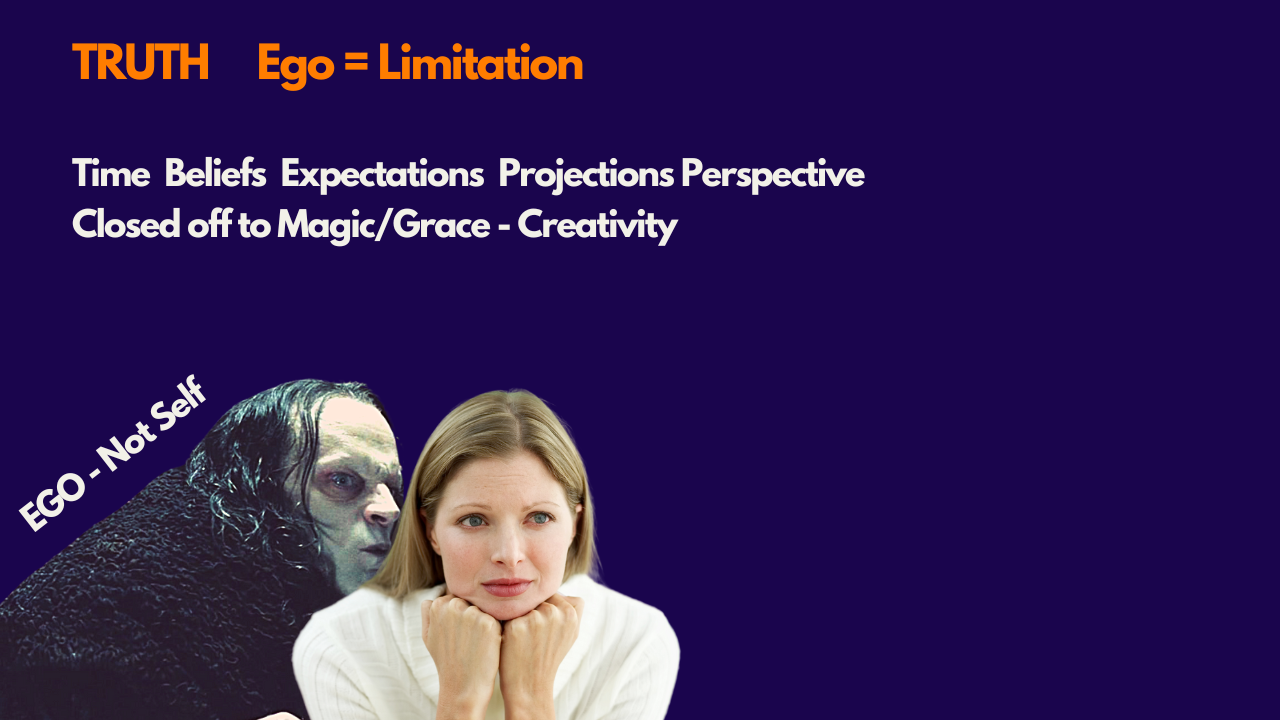 TRUTH Ego = Limitation

Time Beliefs Expectations Projections Perspective
Closed off to Magic/Grace - Creativity

EGO - Not Self